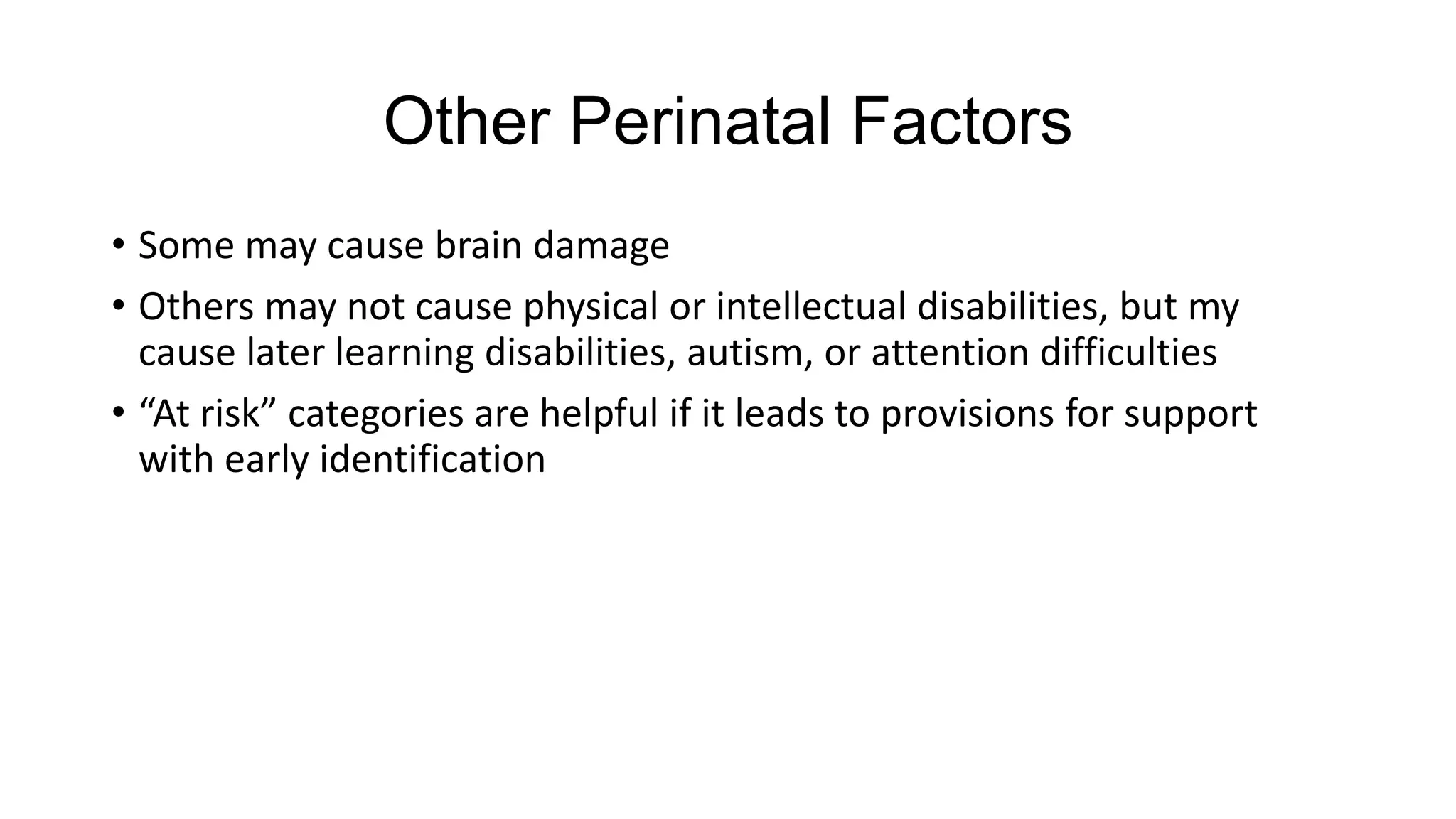 Other Perinatal Factors

• Some may cause brain damage
• Others may not cause physical or intellectual disabilities, but my cause later learning disabilities, autism, or attention difficulties
• “At risk” categories are helpful if it leads to provisions for support with early identification